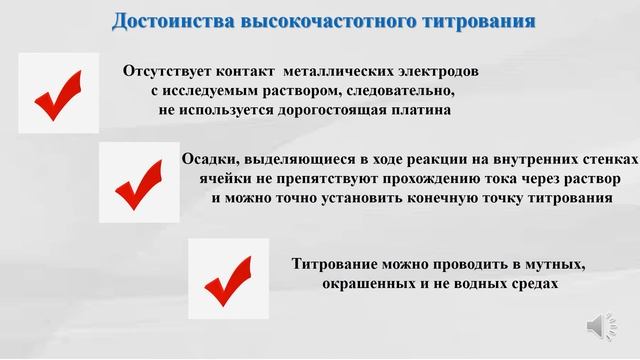 Достоинства высокочастотного титрования

Отсутствует контакт металлических электродов с исследуемым раствором, следовательно, не используется дорогостоящая платина

Осадки, выделяющиеся в ходе реакции на внутренних стенках ячейки не препятствуют прохождению тока через раствор и можно точно установить конечную точку титрования

Титрование можно проводить в мутных, окрашенных и не водных средах